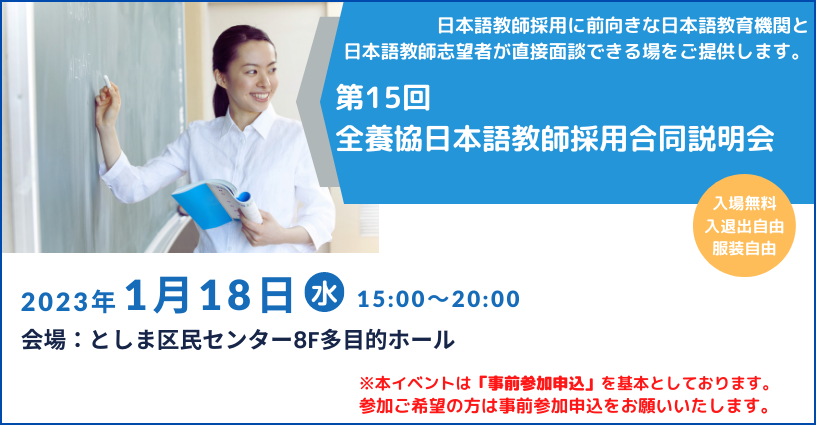 日本語教師採用に前向きな日本語教育機関と日本語教師志望者が直接面談できる場をご提供します。

第15回
全養協日本語教師採用合同説明会

入場無料
入退出自由
服装自由

2023年 1月18日 水 15:00～20:00

会場：としま区民センター8F多目的ホール

※本イベントは「事前参加申込」を基本としております。
参加ご希望の方は事前参加申込をお願いいたします。